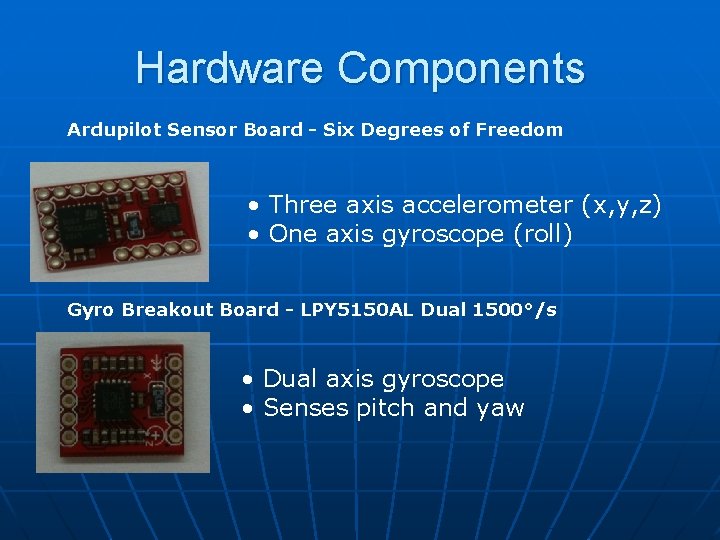 Hardware Components

Ardupilot Sensor Board - Six Degrees of Freedom

• Three axis accelerometer (x,y,z)
• One axis gyroscope (roll)

Gyro Breakout Board - LPY5150AL Dual 1500°/s

• Dual axis gyroscope
• Senses pitch and yaw